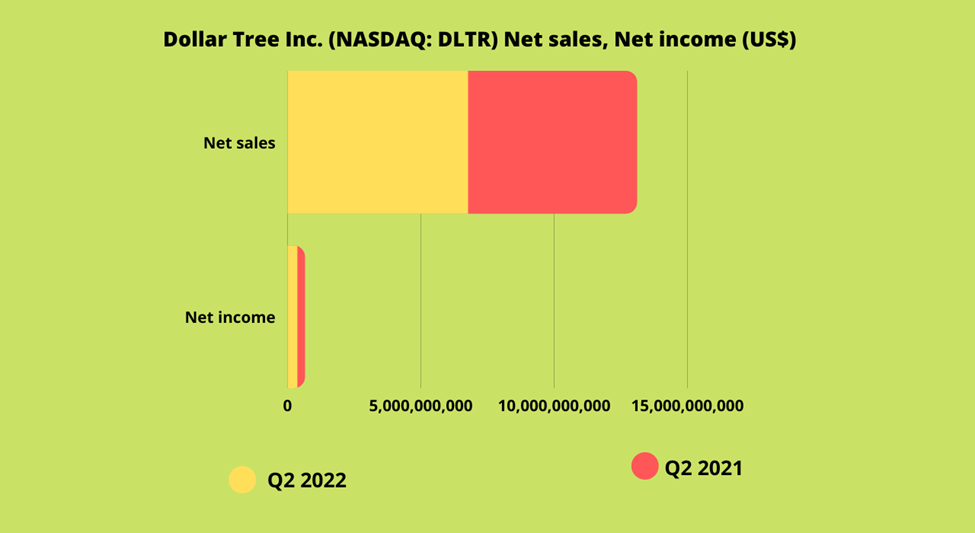 Dollar Tree Inc. (NASDAQ: DLTR) Net sales, Net income (US$)

Net sales

Net income

0
5,000,000,000
10,000,000,000
15,000,000,000

Q2 2022

Q2 2021